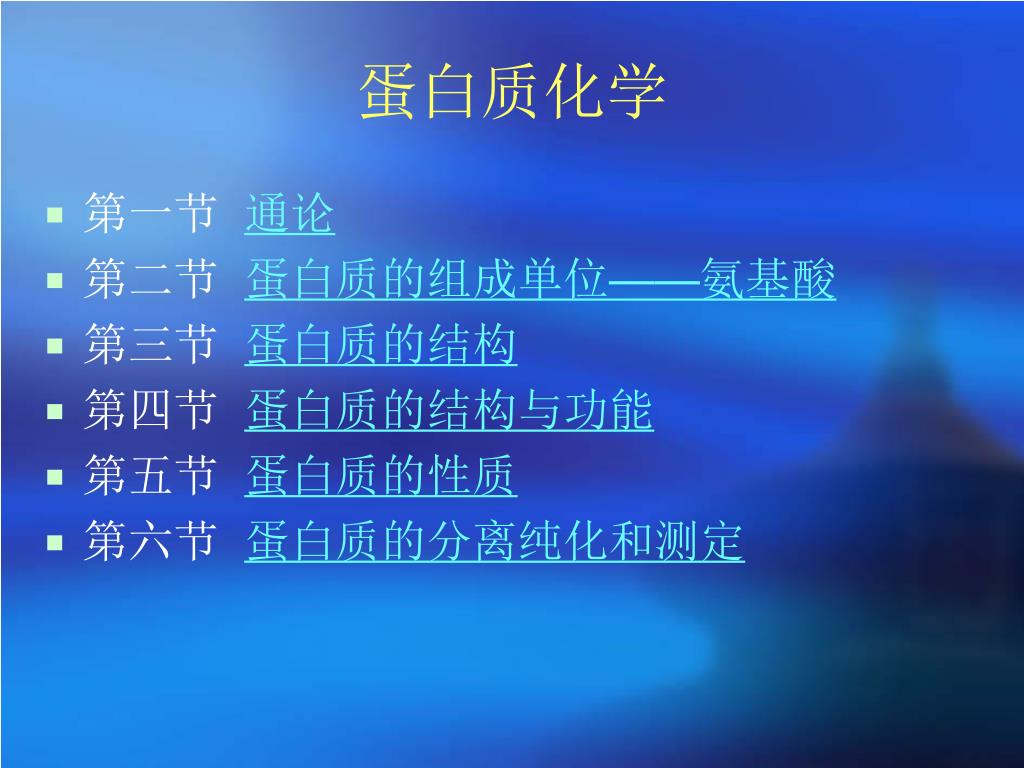 蛋白质化学

- 第一节 通论
- 第二节 蛋白质的组成单位——氨基酸
- 第三节 蛋白质的结构
- 第四节 蛋白质的结构与功能
- 第五节 蛋白质的性质
- 第六节 蛋白质的分离纯化和测定